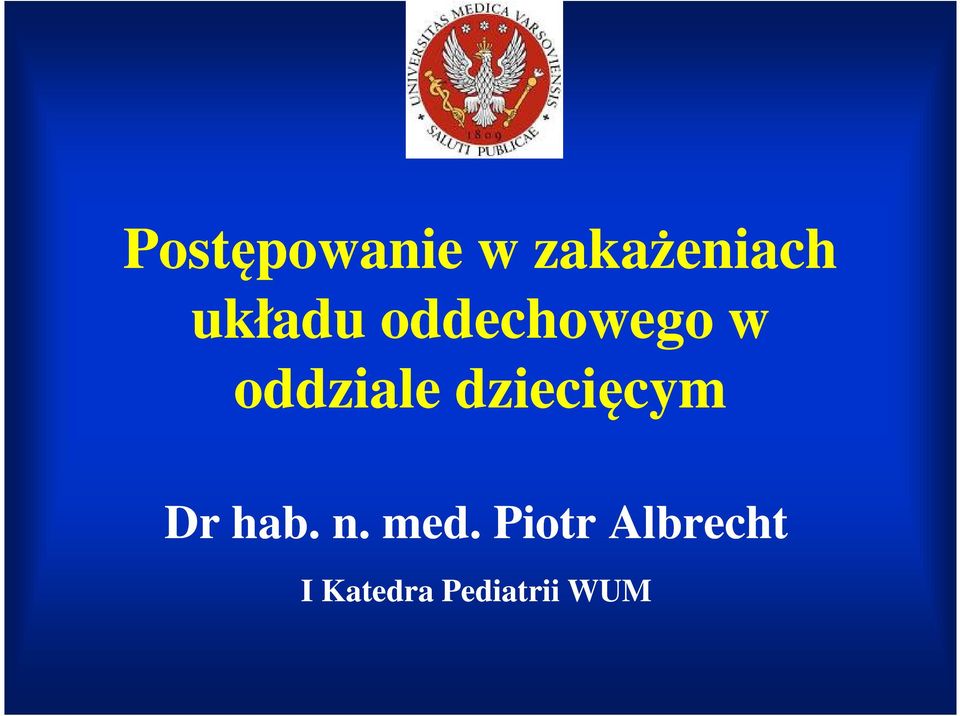 UNIVERSITAS MEDICA VARSOVIENSIS
SALUTI PUBLICAE
1809

Postępowanie w zakażeniach układu oddechowego w oddziale dziecięcym

Dr hab. n. med. Piotr Albrecht

I Katedra Pediatrii WUM